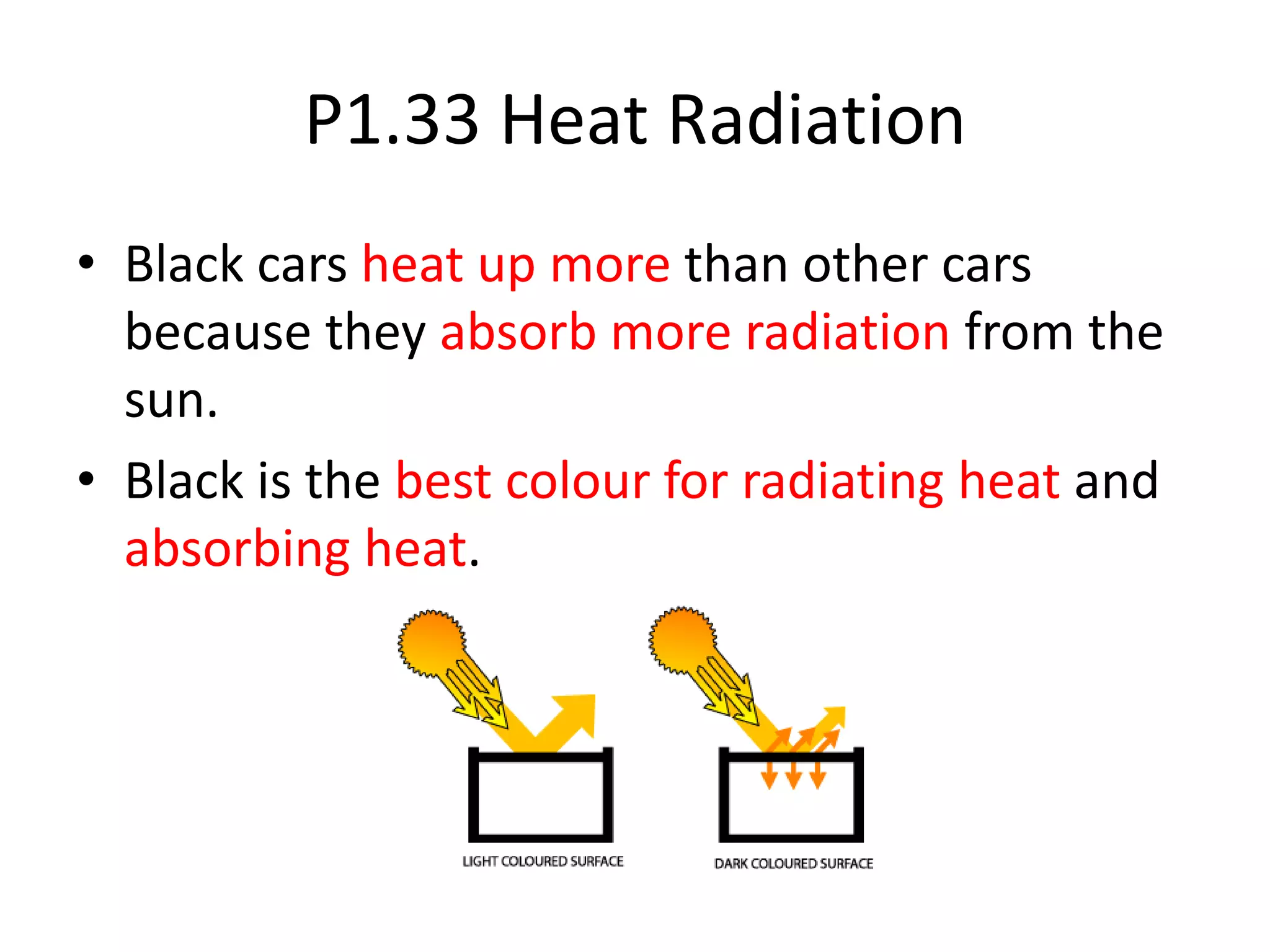 P1.33 Heat Radiation

• Black cars heat up more than other cars because they absorb more radiation from the sun.

• Black is the best colour for radiating heat and absorbing heat.

LIGHT COLOURED SURFACE

DARK COLOURED SURFACE